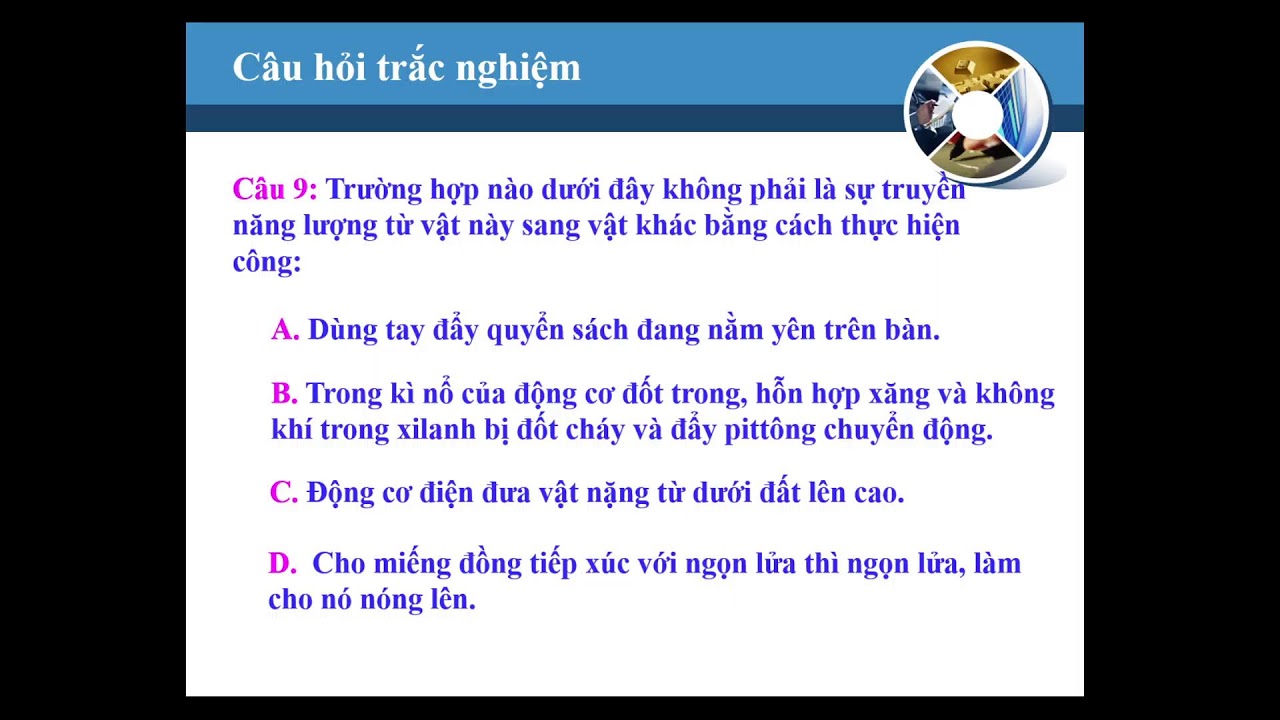 Câu hỏi trắc nghiệm

Câu 9: Trường hợp nào dưới đây không phải là sự truyền năng lượng từ vật này sang vật khác bằng cách thực hiện công:

A. Dùng tay đẩy quyển sách đang nằm yên trên bàn.

B. Trong kì nổ của động cơ đốt trong, hỗn hợp xăng và không khí trong xilanh bị đốt cháy và đẩy pittông chuyển động.

C. Động cơ điện đưa vật nặng từ dưới đất lên cao.

D. Cho miếng đồng tiếp xúc với ngọn lửa thì ngọn lửa, làm cho nó nóng lên.